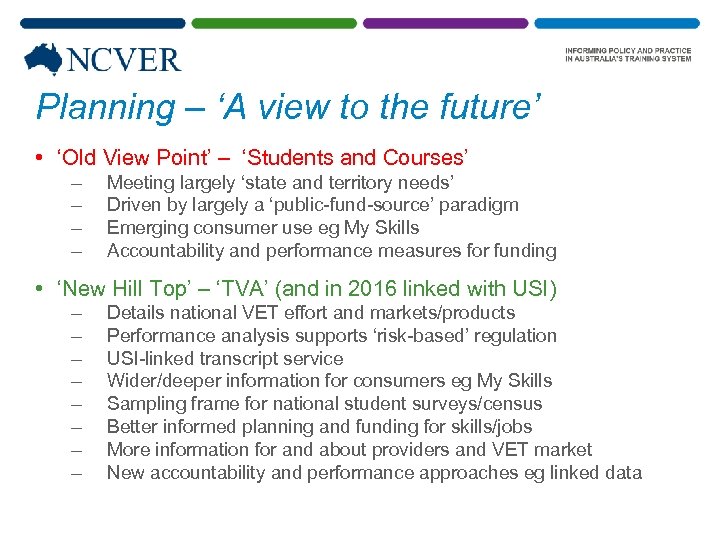 NCVER

INFORMING POLICY AND PRACTICE IN AUSTRALIA'S TRAINING SYSTEM

Planning – ‘A view to the future’

• ‘Old View Point’ – ‘Students and Courses’
– Meeting largely ‘state and territory needs’
– Driven by largely a ‘public-fund-source’ paradigm
– Emerging consumer use eg My Skills
– Accountability and performance measures for funding

• ‘New Hill Top’ – ‘TVA’ (and in 2016 linked with USI)
– Details national VET effort and markets/products
– Performance analysis supports ‘risk-based’ regulation
– USI-linked transcript service
– Wider/deeper information for consumers eg My Skills
– Sampling frame for national student surveys/census
– Better informed planning and funding for skills/jobs
– More information for and about providers and VET market
– New accountability and performance approaches eg linked data